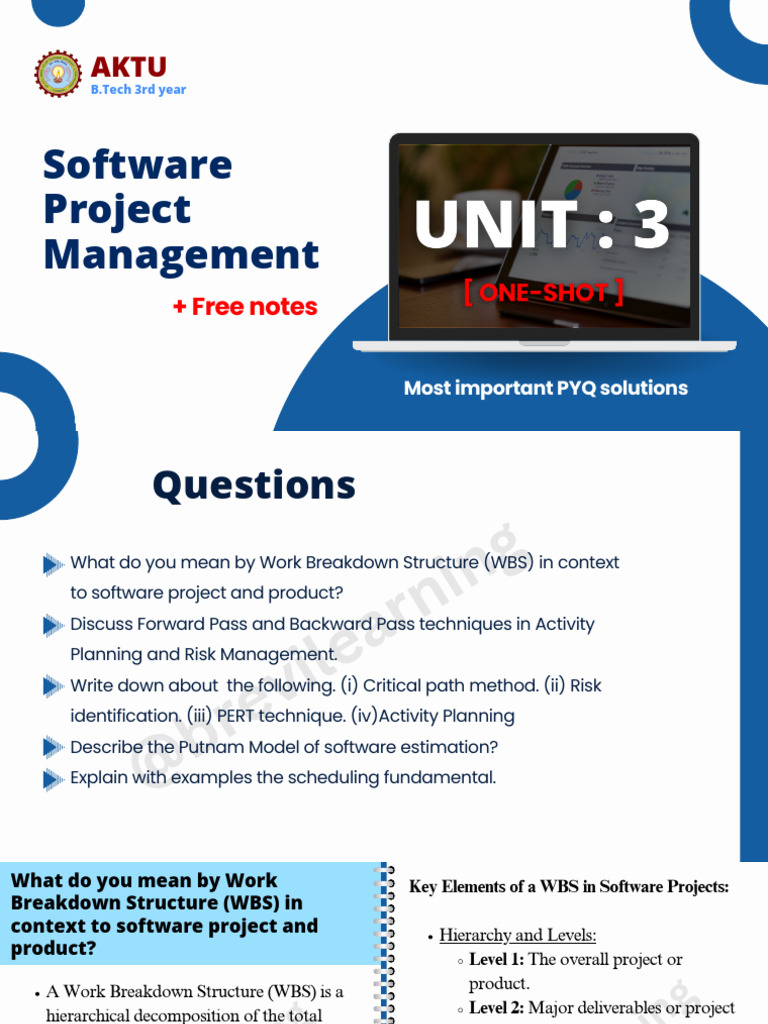 AKTU
B.Tech 3rd year

Software Project Management

+ Free notes

UNIT : 3
[ ONE-SHOT ]

Most important PYQ solutions

Questions

What do you mean by Work Breakdown Structure (WBS) in context to software project and product?

Discuss Forward Pass and Backward Pass techniques in Activity Planning and Risk Management.

Write down about the following. (i) Critical path method. (ii) Risk identification. (iii) PERT technique. (iv)Activity Planning

Describe the Putnam Model of software estimation?

Explain with examples the scheduling fundamental.

@brevilearning

What do you mean by Work Breakdown Structure (WBS) in context to software project and product?

• A Work Breakdown Structure (WBS) is a hierarchical decomposition of the total

Key Elements of a WBS in Software Projects:

• Hierarchy and Levels:
◦ Level 1: The overall project or product.
◦ Level 2: Major deliverables or project